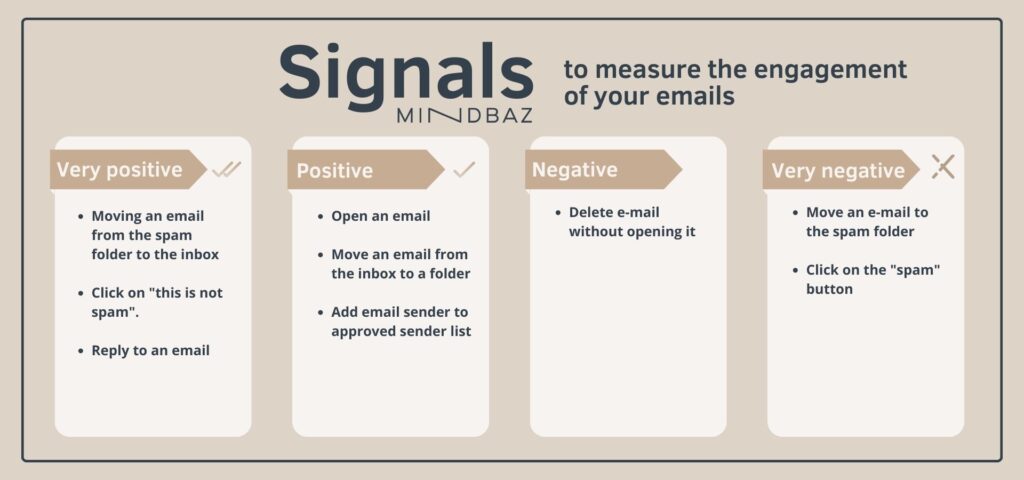 Signals
MINDBAZ
to measure the engagement of your emails

Very positive
- Moving an email from the spam folder to the inbox
- Click on "this is not spam".
- Reply to an email

Positive
- Open an email
- Move an email from the inbox to a folder
- Add email sender to approved sender list

Negative
- Delete e-mail without opening it

Very negative
- Move an e-mail to the spam folder
- Click on the "spam" button